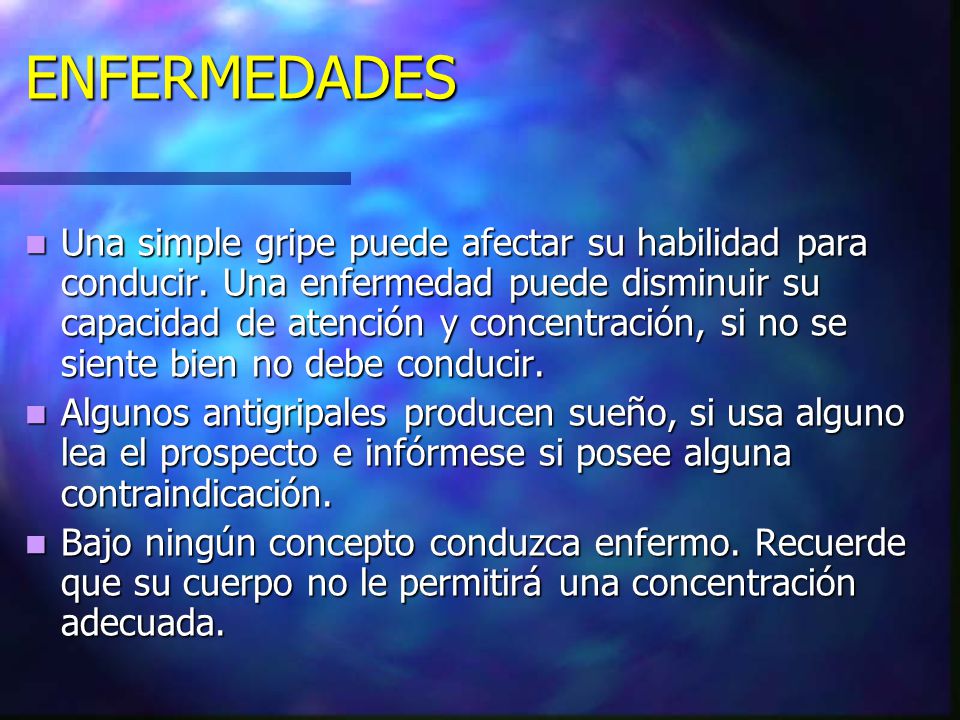 ENFERMEDADES

- Una simple gripe puede afectar su habilidad para conducir. Una enfermedad puede disminuir su capacidad de atención y concentración, si no se siente bien no debe conducir.
- Algunos antigripales producen sueño, si usa alguno lea el prospecto e infórmese si posee alguna contraindicación.
- Bajo ningún concepto conduzca enfermo. Recuerde que su cuerpo no le permitirá una concentración adecuada.